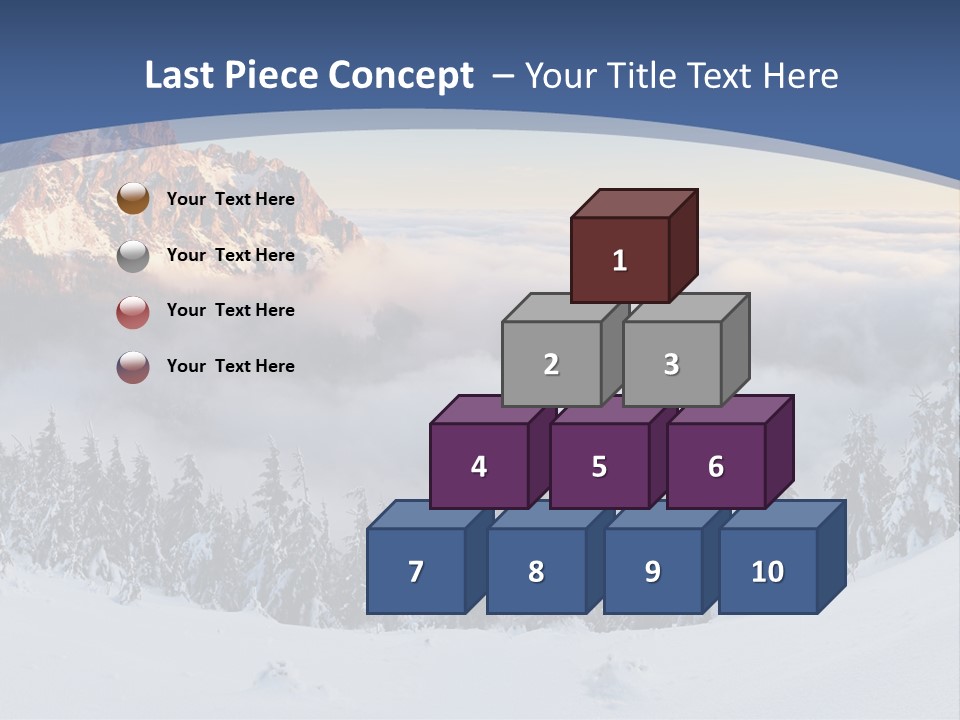 Last Piece Concept – Your Title Text Here

Your Text Here

Your Text Here

Your Text Here

Your Text Here

1

2

3

4

5

6

7

8

9

10